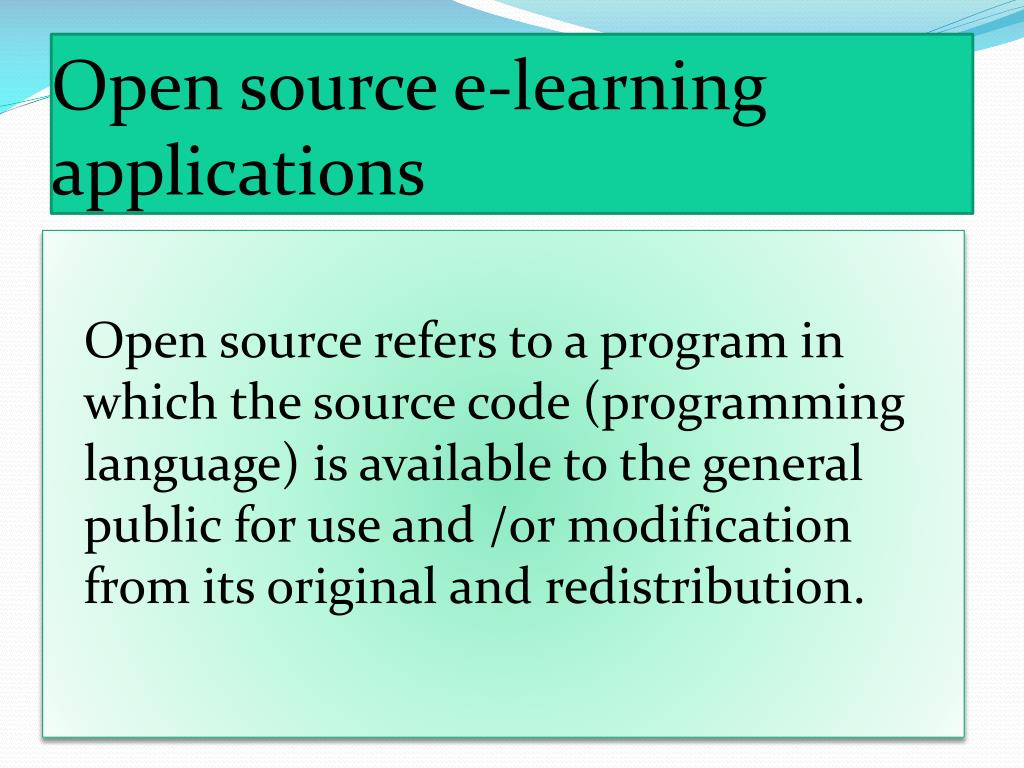 Open source e-learning applications

Open source refers to a program in which the source code (programming language) is available to the general public for use and /or modification from its original and redistribution.